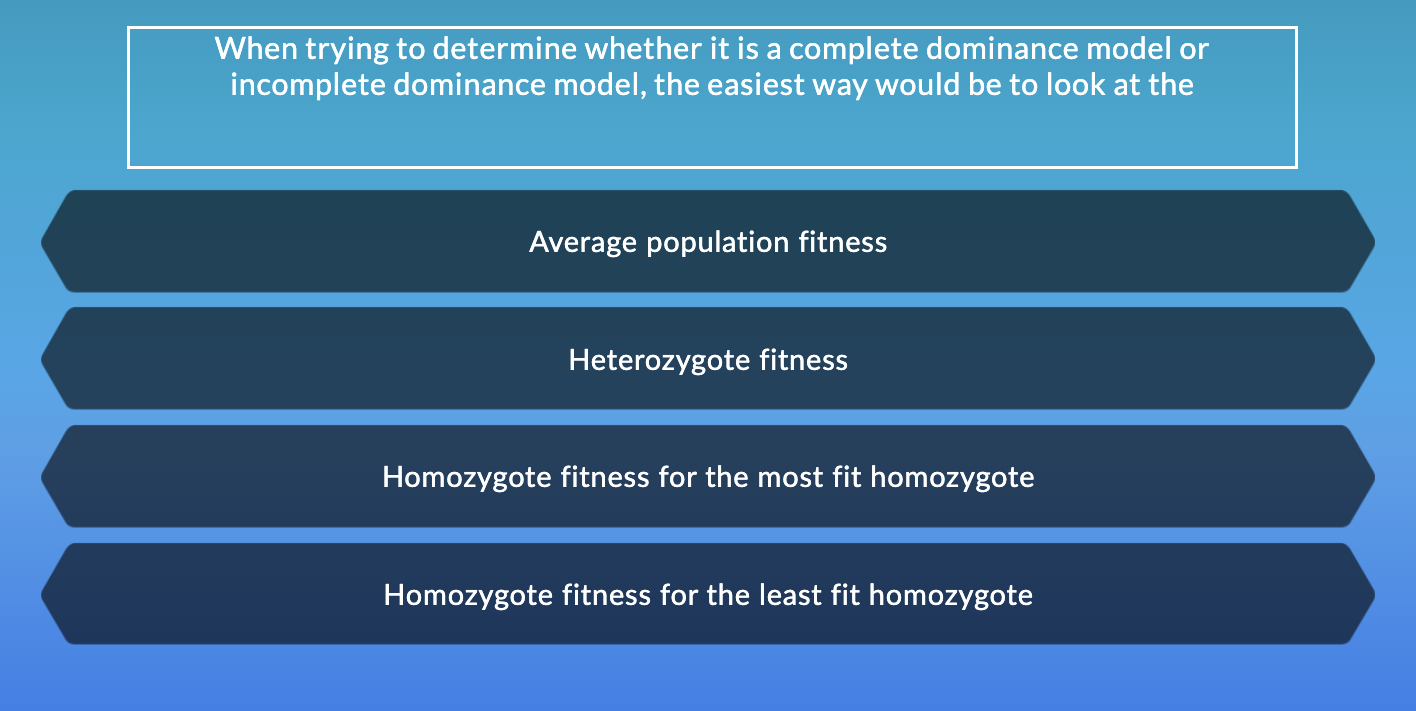 When trying to determine whether it is a complete dominance model or incomplete dominance model, the easiest way would be to look at the

Average population fitness

Heterozygote fitness

Homozygote fitness for the most fit homozygote

Homozygote fitness for the least fit homozygote